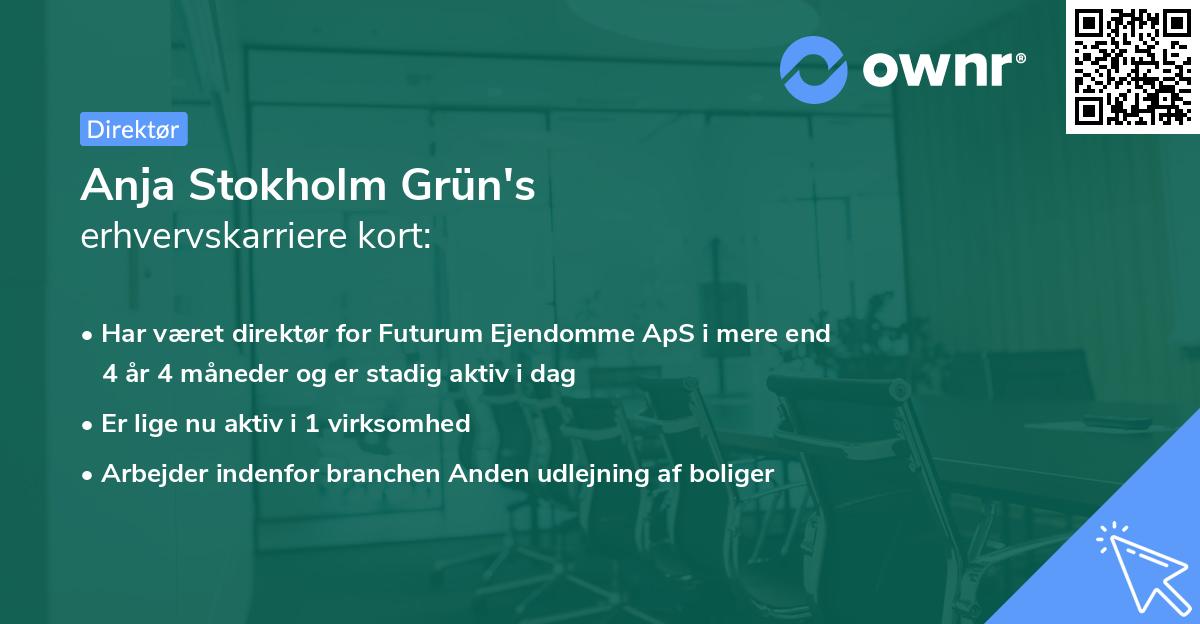 ownr®

Direktør

Anja Stokholm Grün's
erhvervskarriere kort:

• Har været direktør for Futurum Ejendomme ApS i mere end 4 år 4 måneder og er stadig aktiv i dag

• Er lige nu aktiv i 1 virksomhed

• Arbejder indenfor branchen Anden udlejning af boliger